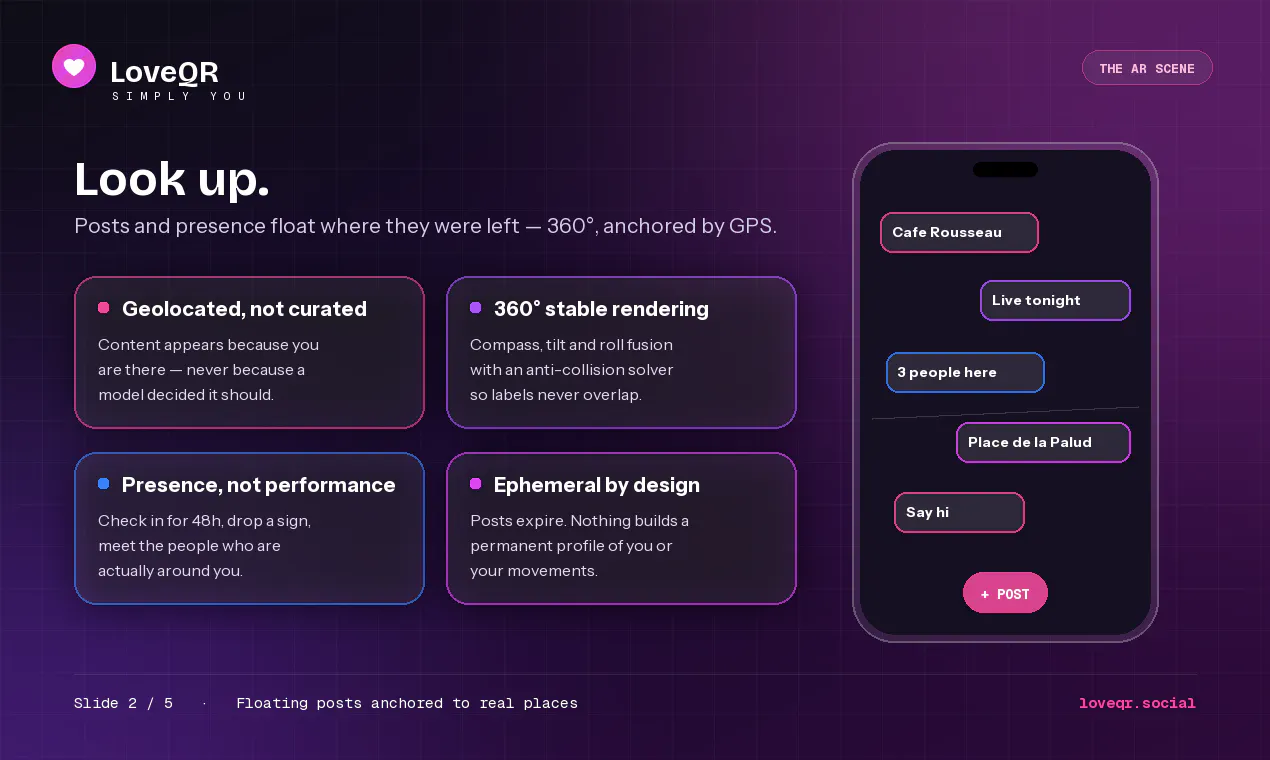 LoveQR
SIMPLY YOU

THE AR SCENE

Look up.

Posts and presence float where they were left — 360°, anchored by GPS.

Geolocated, not curated

Content appears because you are there — never because a model decided it should.

360° stable rendering

Compass, tilt and roll fusion with an anti-collision solver so labels never overlap.

Presence, not performance

Check in for 48h, drop a sign, meet the people who are actually around you.

Ephemeral by design

Posts expire. Nothing builds a permanent profile of you or your movements.

Cafe Rousseau

Live tonight

3 people here

Place de la Palud

Say hi

+ POST

Slide 2 / 5 · Floating posts anchored to real places

loveqr.social